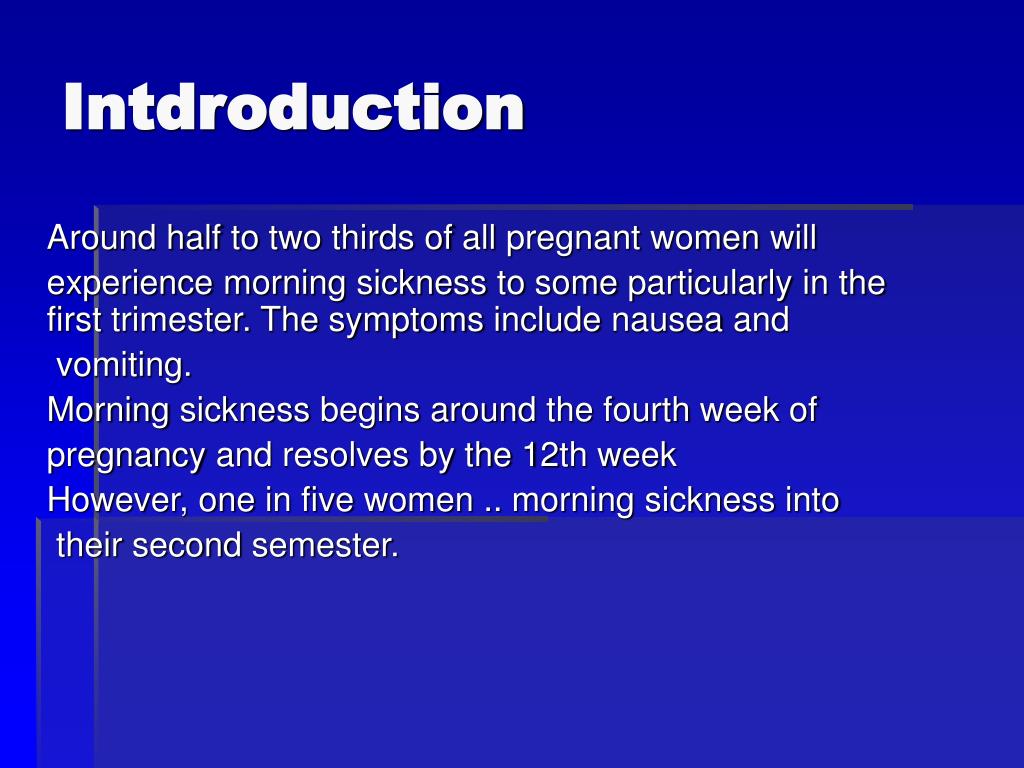 Intdroduction

Around half to two thirds of all pregnant women will experience morning sickness to some particularly in the first trimester. The symptoms include nausea and vomiting.

Morning sickness begins around the fourth week of pregnancy and resolves by the 12th week

However, one in five women .. morning sickness into their second semester.